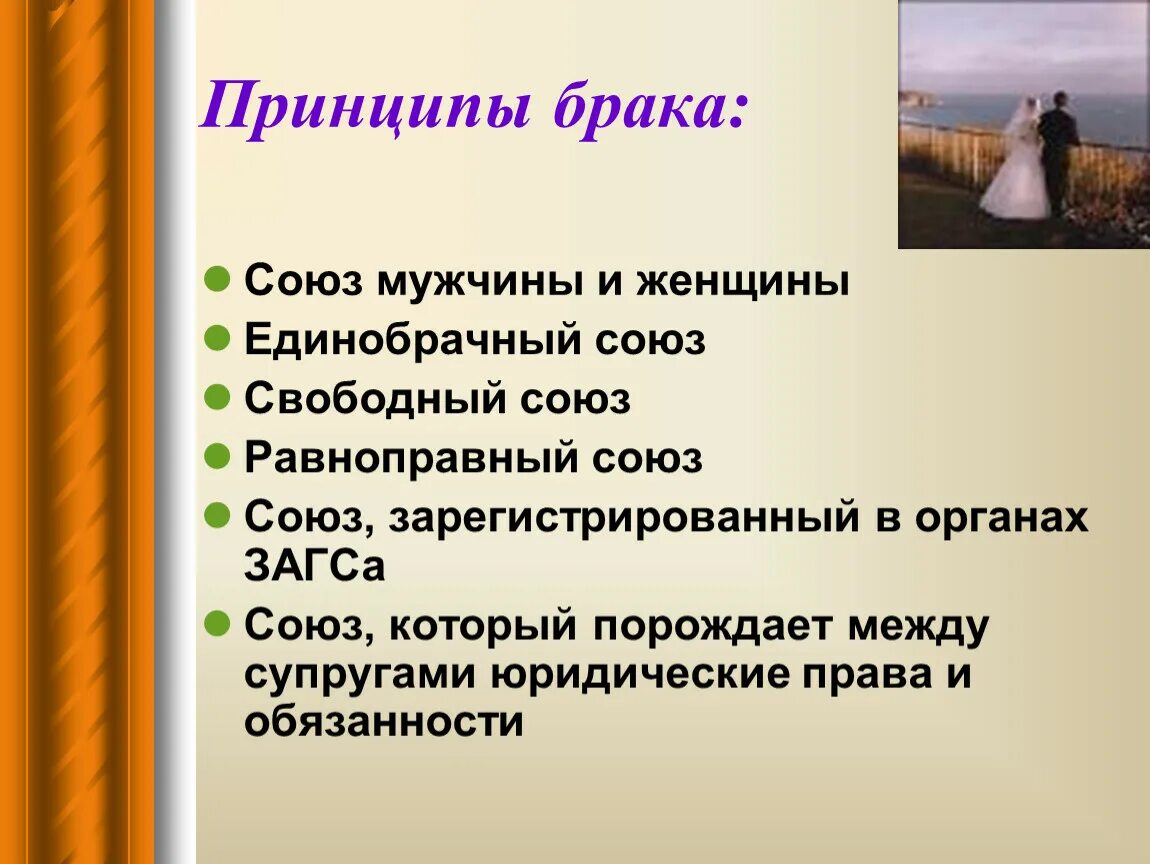 Принципы брака:

- Союз мужчины и женщины
- Единобрачный союз
- Свободный союз
- Равноправный союз
- Союз, зарегистрированный в органах ЗАГСа
- Союз, который порождает между супругами юридические права и обязанности